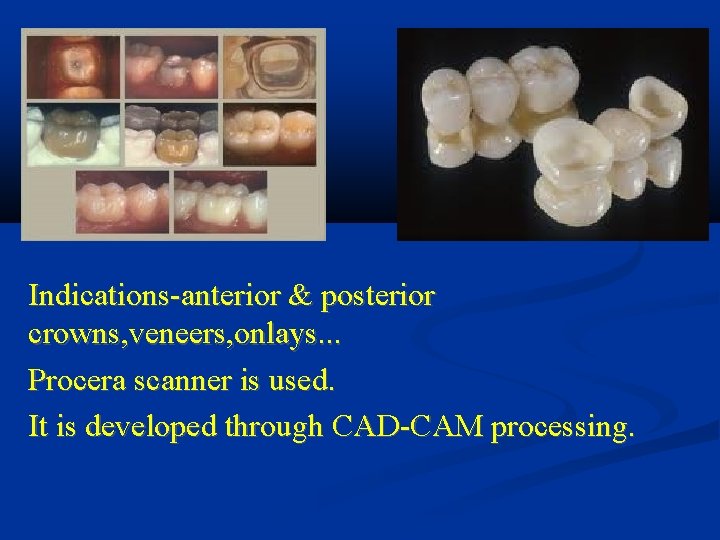 Indications-anterior & posterior crowns,veneers,onlays...

Procera scanner is used.

It is developed through CAD-CAM processing.